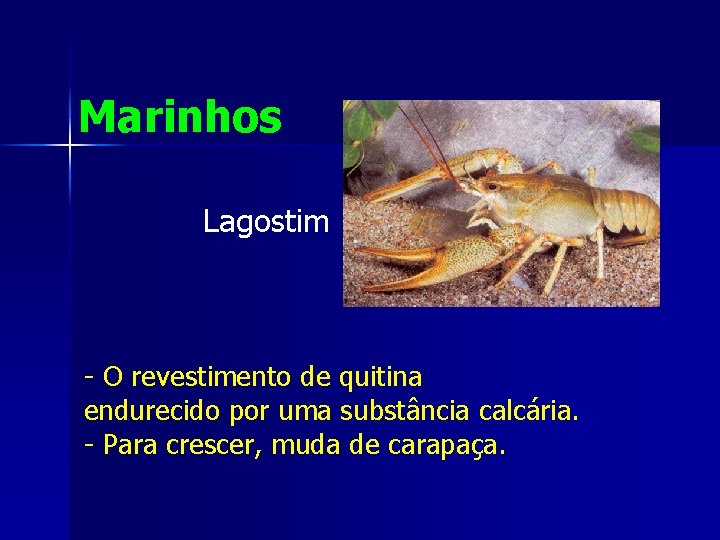 Marinhos

Lagostim

- O revestimento de quitina endurecido por uma substância calcária.
- Para crescer, muda de carapaça.